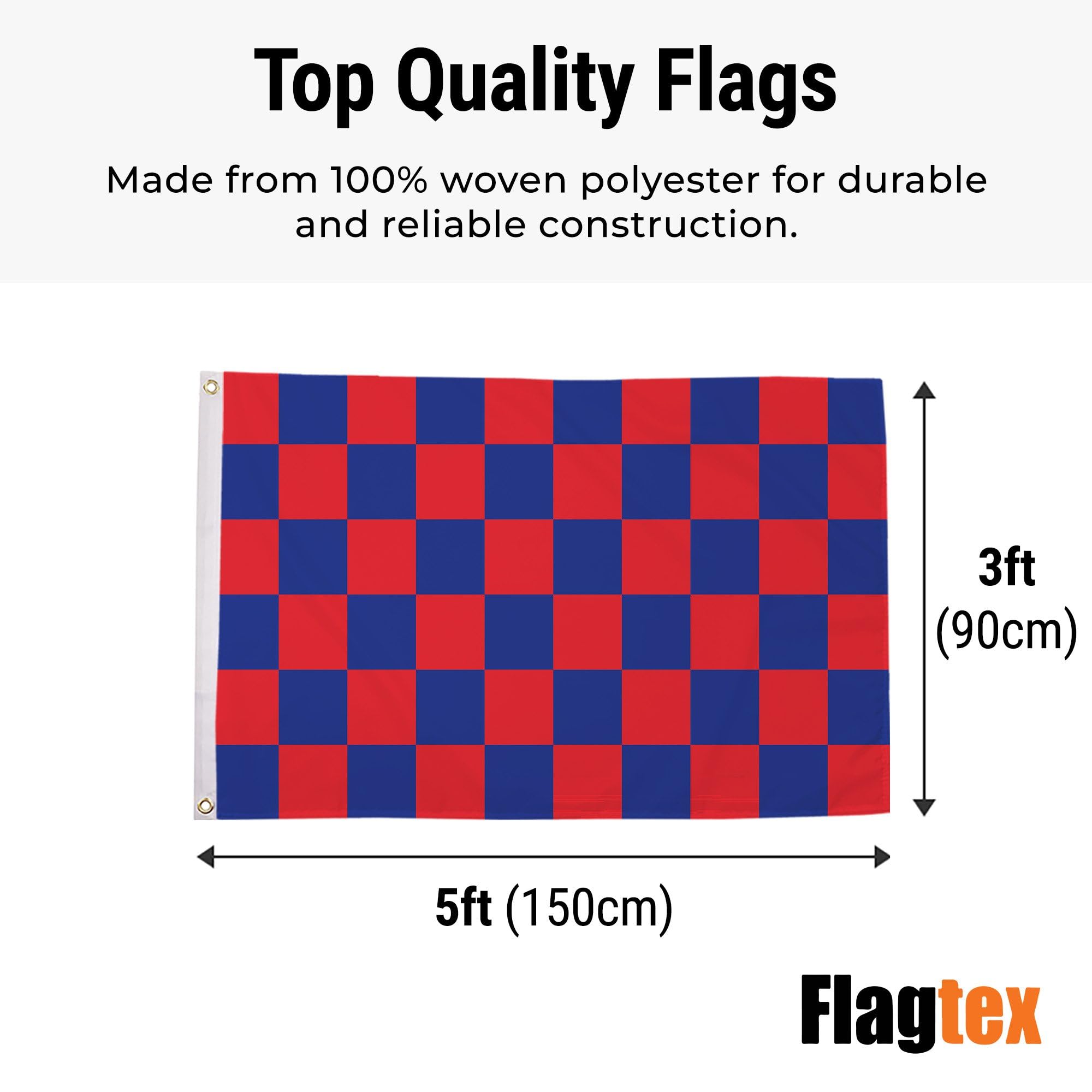 Top Quality Flags

Made from 100% woven polyester for durable and reliable construction.

3ft
(90cm)

5ft (150cm)

Flagtex